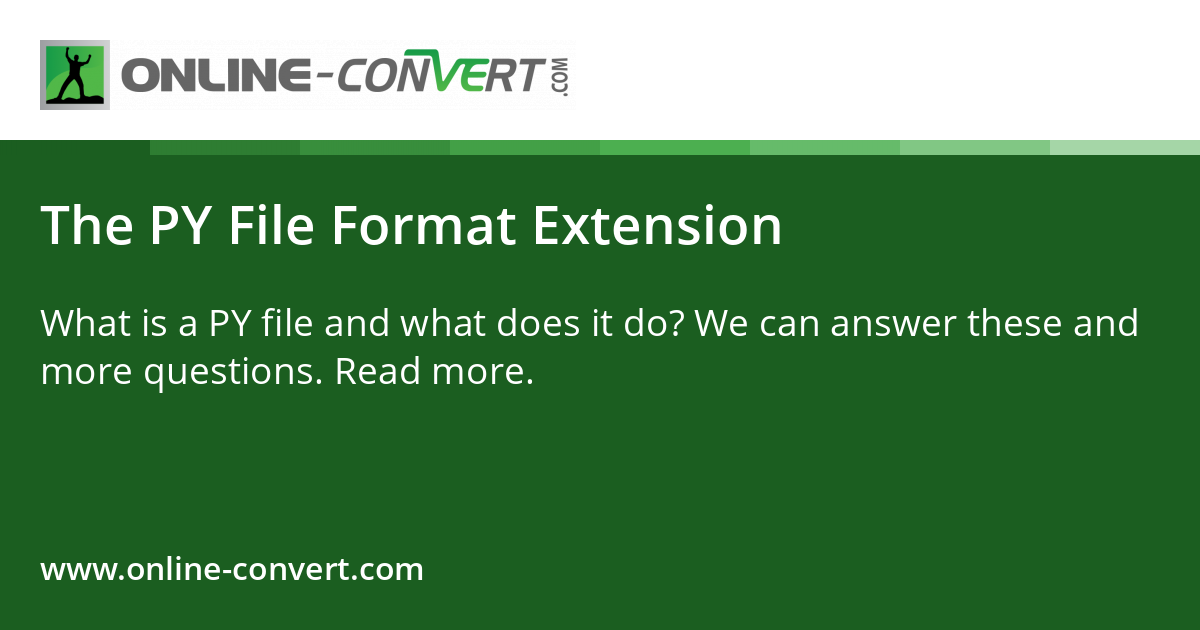 ONLINE-CONVERT.COM

The PY File Format Extension

What is a PY file and what does it do? We can answer these and more questions. Read more.

www.online-convert.com